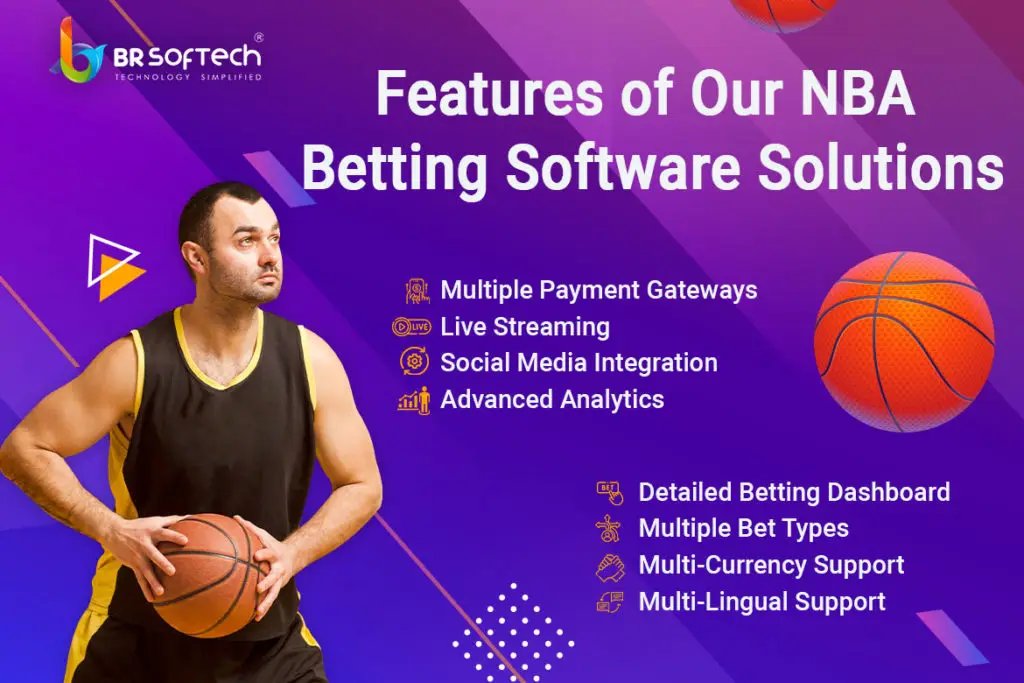 BR SOFTECH®
TECHNOLOGY SIMPLIFIED

Features of Our NBA Betting Software Solutions

Multiple Payment Gateways
LIVE Live Streaming
Social Media Integration
Advanced Analytics

BET Detailed Betting Dashboard
Multiple Bet Types
Multi-Currency Support
Multi-Lingual Support